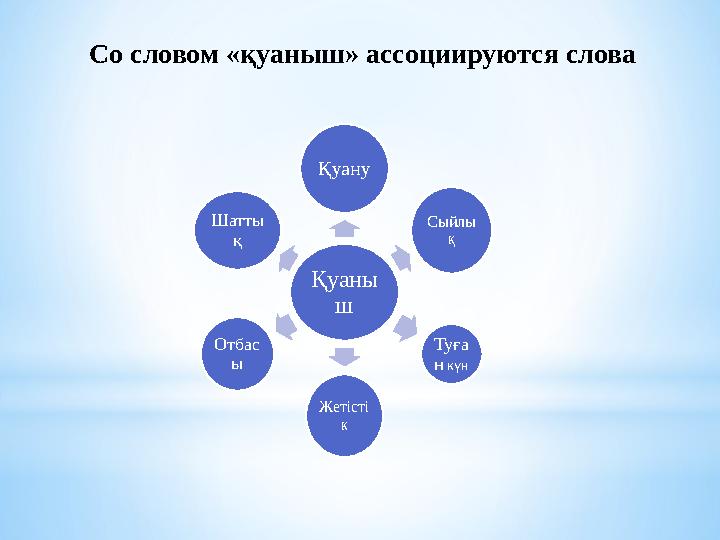 Со словом «қуаныш» ассоциируются слова

Қуаныш

Қуану

Сыйлық

Туған күн

Жетістік

Отбасы

Шаттық